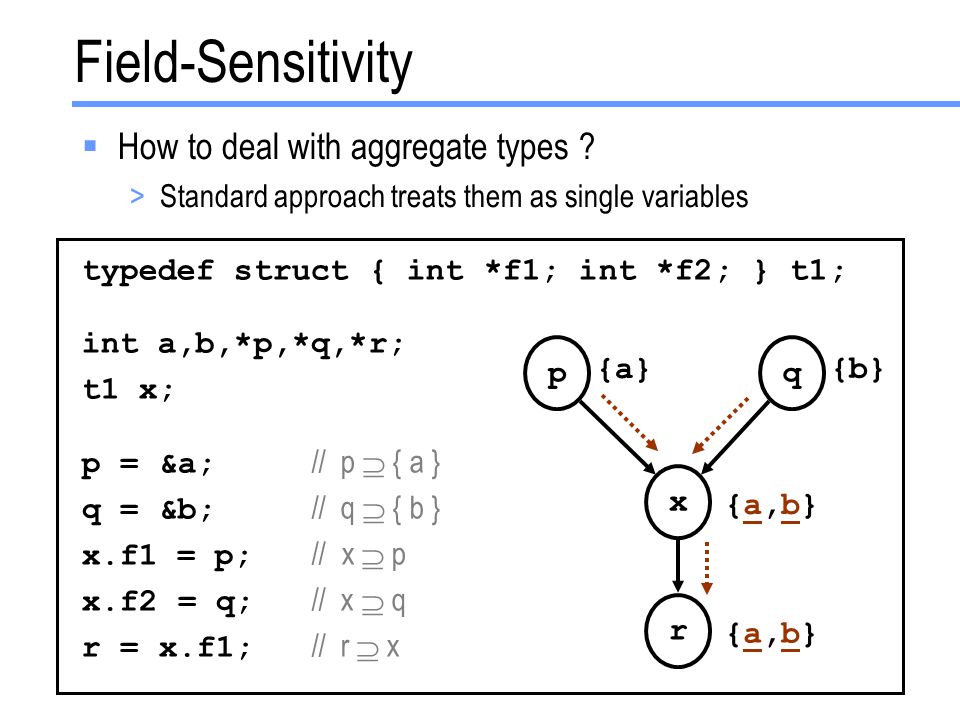 Field-Sensitivity

▪ How to deal with aggregate types ?

> Standard approach treats them as single variables

typedef struct { int *f1; int *f2; } t1;

int a,b,*p,*q,*r;
t1 x;

p = &a; // $p \supseteq \{a\}$
q = &b; // $q \supseteq \{b\}$
x.f1 = p; // $x \supseteq p$
x.f2 = q; // $x \supseteq q$
r = x.f1; // $r \supseteq x$

p {a}

q {b}

x {a,b}

r {a,b}